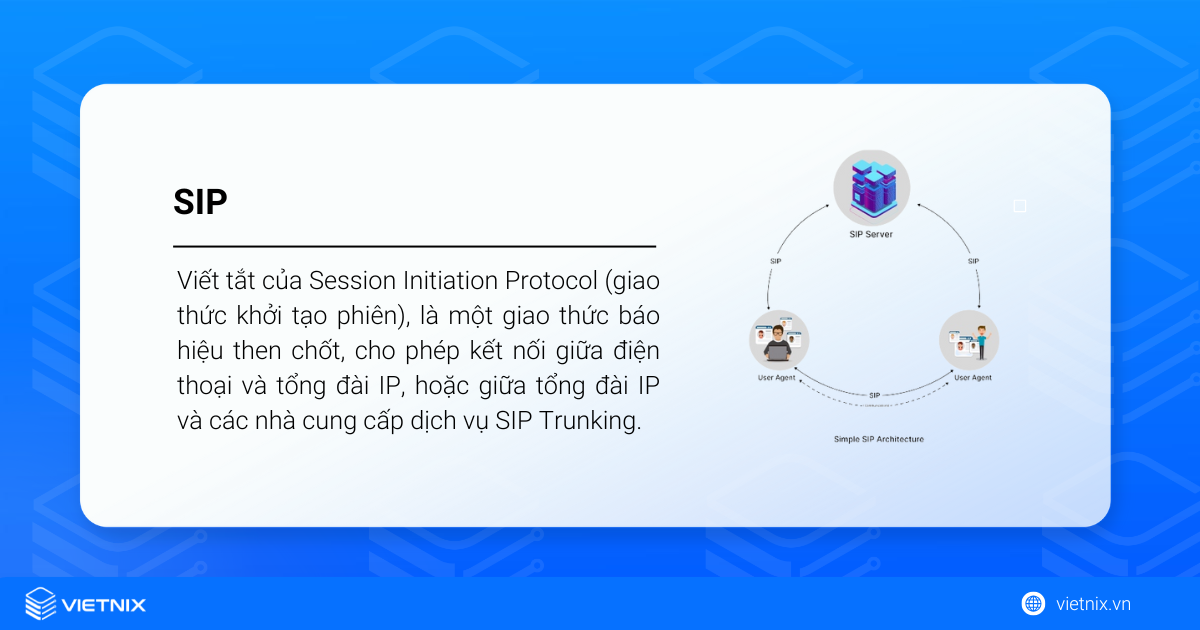 SIP

Viết tắt của Session Initiation Protocol (giao thức khởi tạo phiên), là một giao thức báo hiệu then chốt, cho phép kết nối giữa điện thoại và tổng đài IP, hoặc giữa tổng đài IP và các nhà cung cấp dịch vụ SIP Trunking.

SIP Server

SIP

SIP

User Agent

User Agent

SIP

Simple SIP Architecture

VIETNIX

vietnix.vn